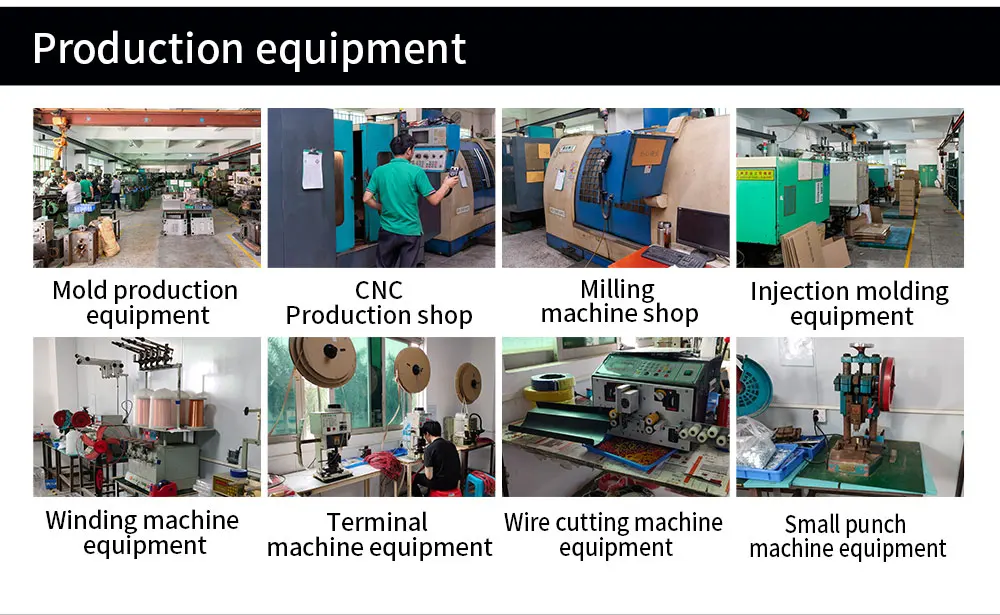 Production equipment

Mold production equipment

CNC Production shop

Milling machine shop

Injection molding equipment

Winding machine equipment

Terminal machine equipment

Wire cutting machine equipment

Small punch machine equipment